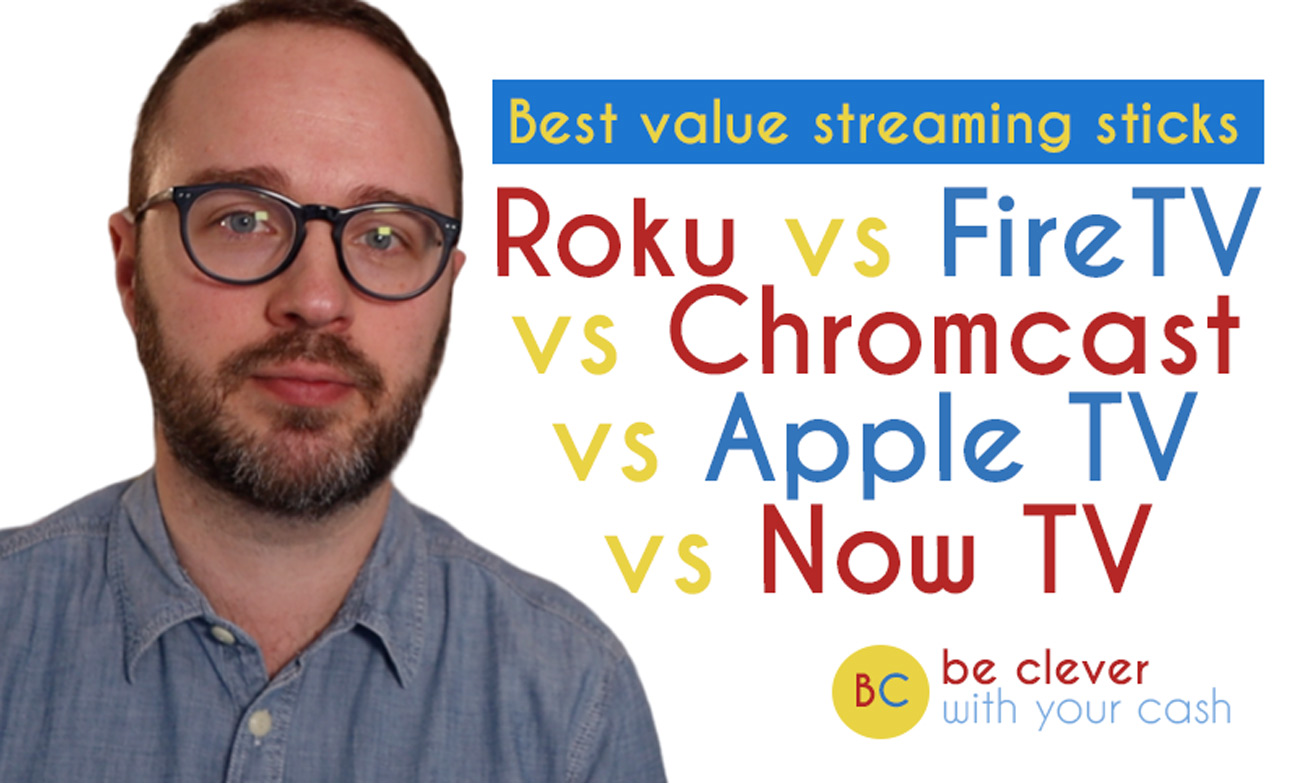 Best value streaming sticks

Roku vs FireTV vs Chromcast vs Apple TV vs Now TV

BC be clever with your cash